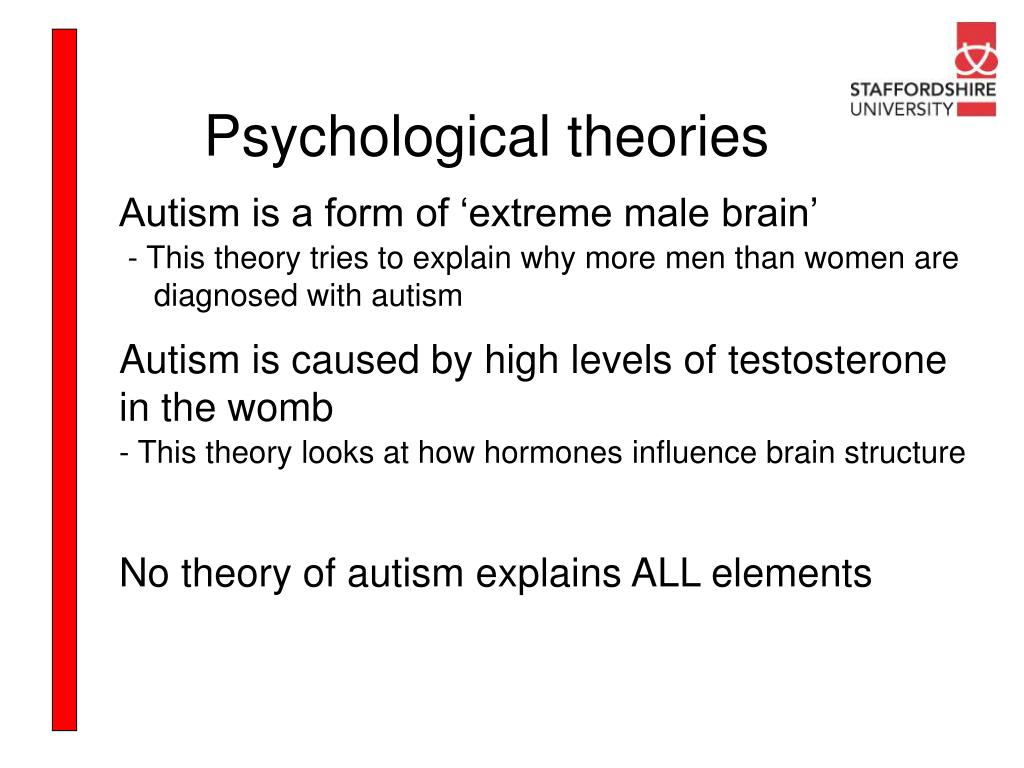 STAFFORDSHIRE UNIVERSITY

Psychological theories

Autism is a form of ‘extreme male brain’

- This theory tries to explain why more men than women are diagnosed with autism

Autism is caused by high levels of testosterone in the womb

- This theory looks at how hormones influence brain structure

No theory of autism explains ALL elements